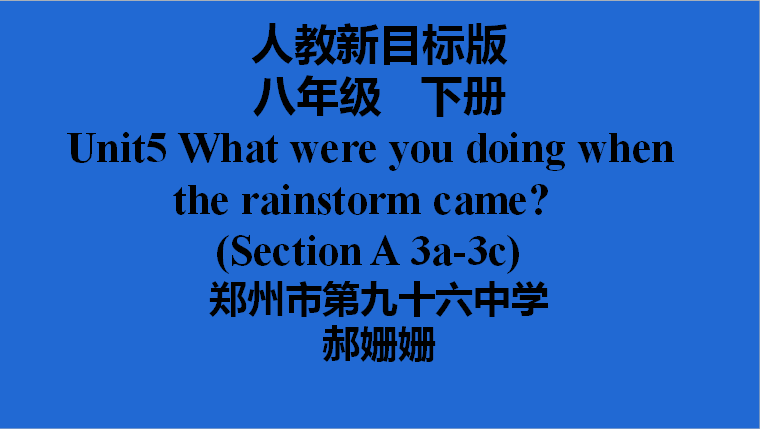 人教新目标版
八年级　下册
Unit5 What were you doing when the rainstorm came?
(Section A 3a-3c)
郑州市第九十六中学
郝姗姗